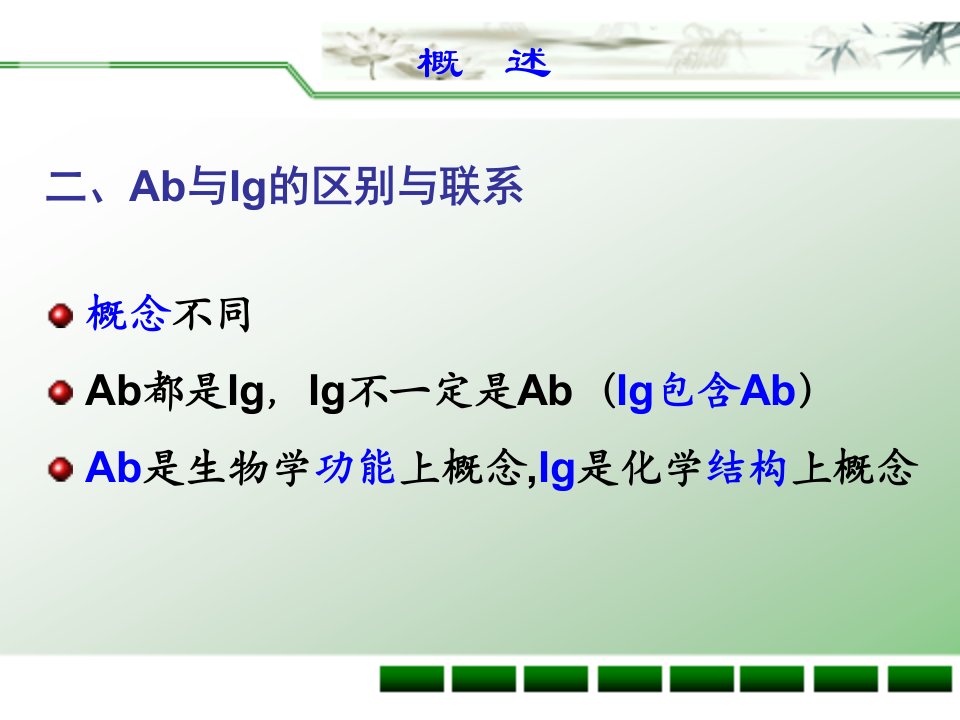 概 述

二、Ab与Ig的区别与联系

概念不同

Ab都是Ig，Ig不一定是Ab（Ig包含Ab）

Ab是生物学功能上概念,Ig是化学结构上概念